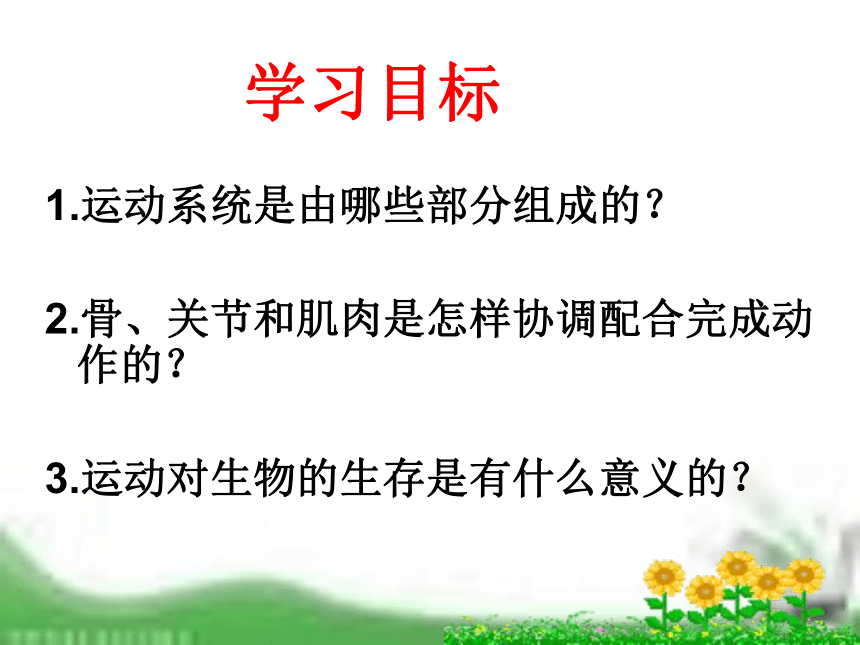 学习目标

1.运动系统是由哪些部分组成的？

2.骨、关节和肌肉是怎样协调配合完成动作的？

3.运动对生物的生存是有什么意义的？